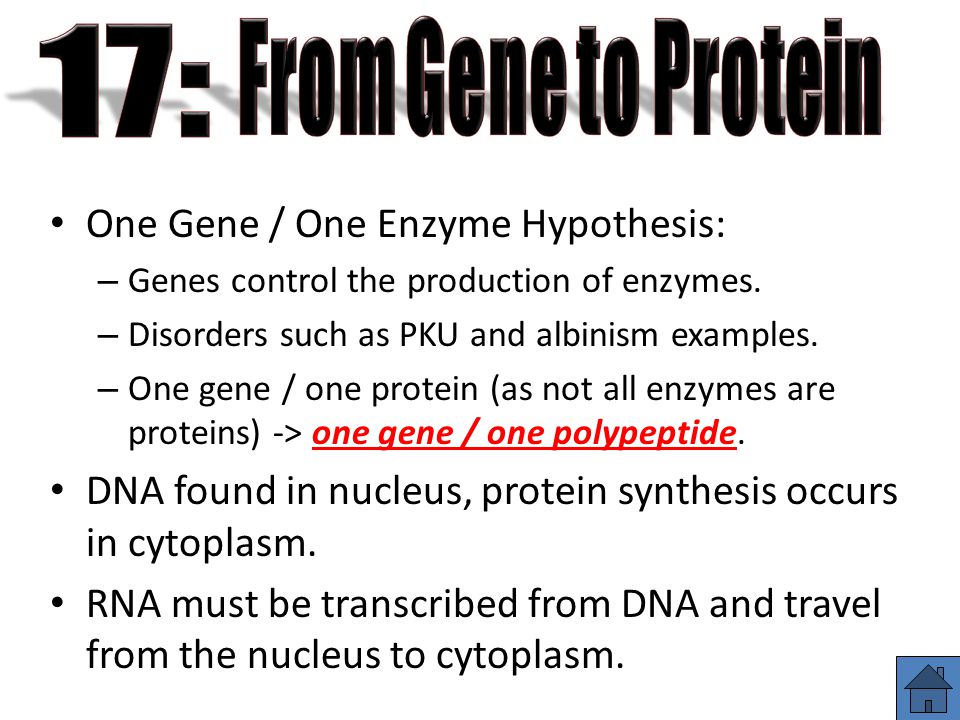 17: From Gene to Protein

• One Gene / One Enzyme Hypothesis:
– Genes control the production of enzymes.
– Disorders such as PKU and albinism examples.
– One gene / one protein (as not all enzymes are proteins) -> one gene / one polypeptide.

• DNA found in nucleus, protein synthesis occurs in cytoplasm.

• RNA must be transcribed from DNA and travel from the nucleus to cytoplasm.